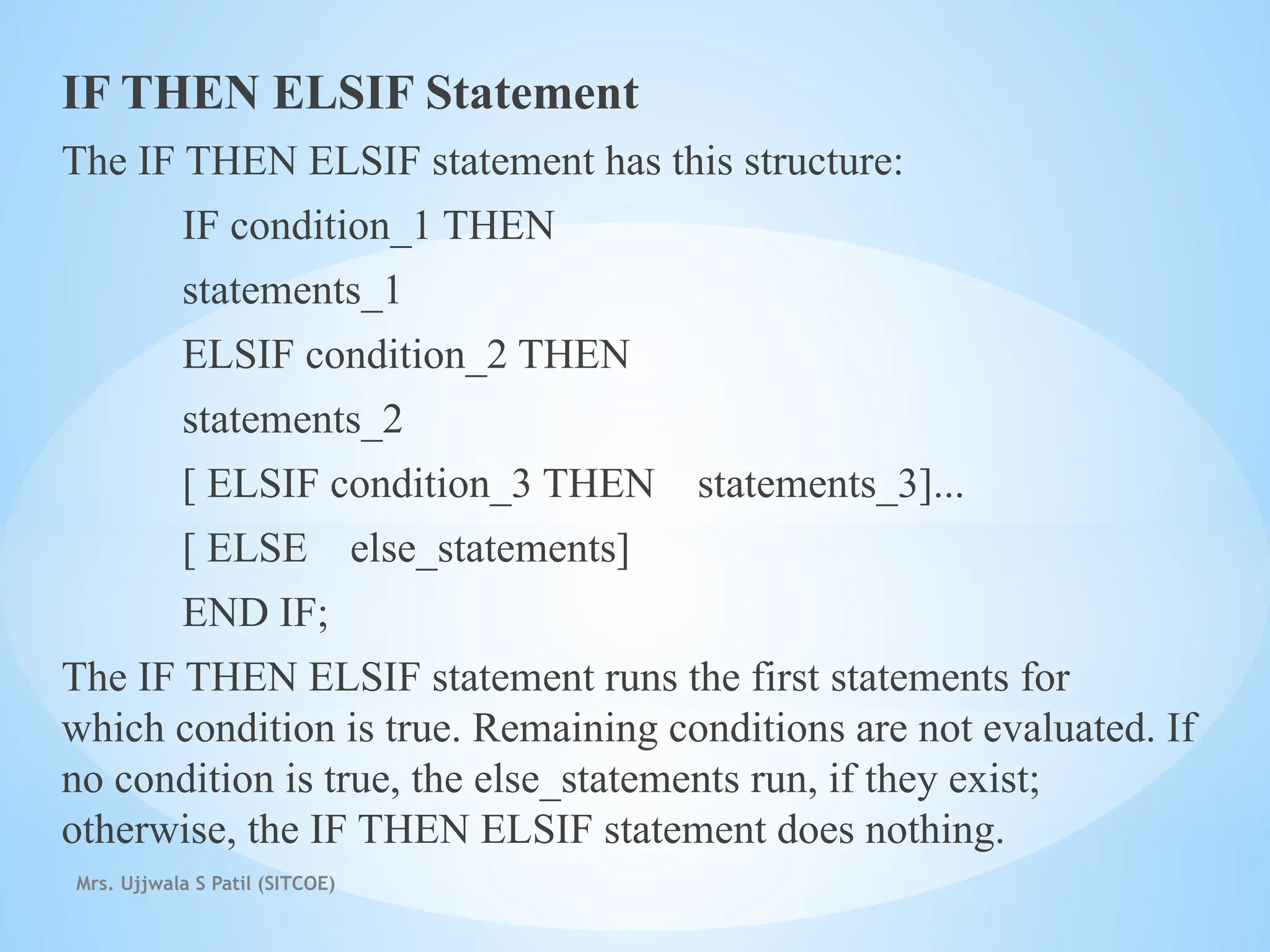 IF THEN ELSIF Statement

The IF THEN ELSIF statement has this structure:

IF condition_1 THEN

statements_1

ELSIF condition_2 THEN

statements_2

[ ELSIF condition_3 THEN statements_3]...

[ ELSE else_statements]

END IF;

The IF THEN ELSIF statement runs the first statements for which condition is true. Remaining conditions are not evaluated. If no condition is true, the else_statements run, if they exist; otherwise, the IF THEN ELSIF statement does nothing.

Mrs. Ujjwala S Patil (SITCOE)